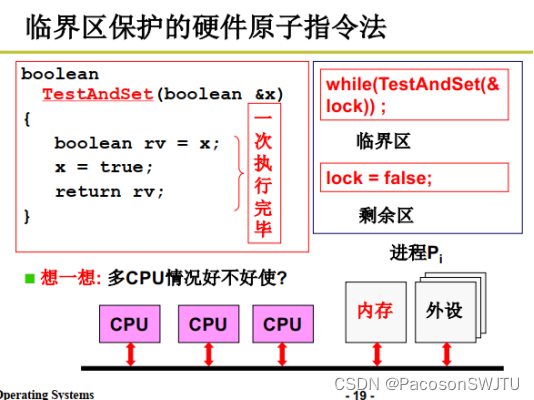 临界区保护的硬件原子指令法

boolean
TestAndSet(boolean &x)
{
boolean rv = x;
x = true;
return rv;
}

一次执行完毕

while(TestAndSet(&lock)) ;

临界区

lock = false;

剩余区

进程$P_i$

■ 想一想: 多CPU情况好不好使?

CPU

CPU

CPU

内存

外设

Operating Systems

- 19 -

CSDN @PacosonSWJTU